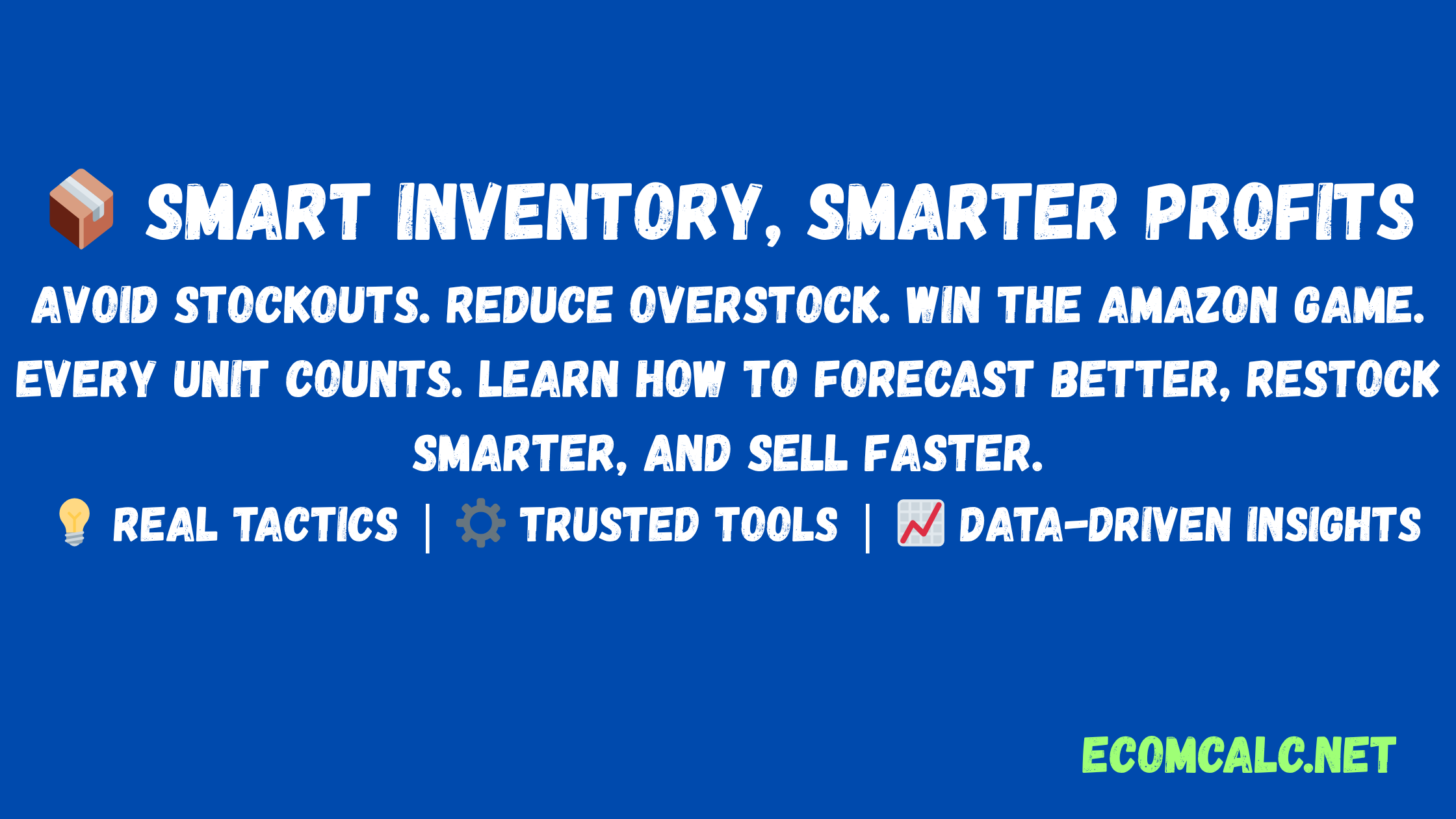 📦 SMART INVENTORY, SMARTER PROFITS

AVOID STOCKOUTS. REDUCE OVERSTOCK. WIN THE AMAZON GAME. EVERY UNIT COUNTS. LEARN HOW TO FORECAST BETTER, RESTOCK SMARTER, AND SELL FASTER.

💡 REAL TACTICS | ⚙️ TRUSTED TOOLS | 📈 DATA-DRIVEN INSIGHTS

ECOMCALC.NET